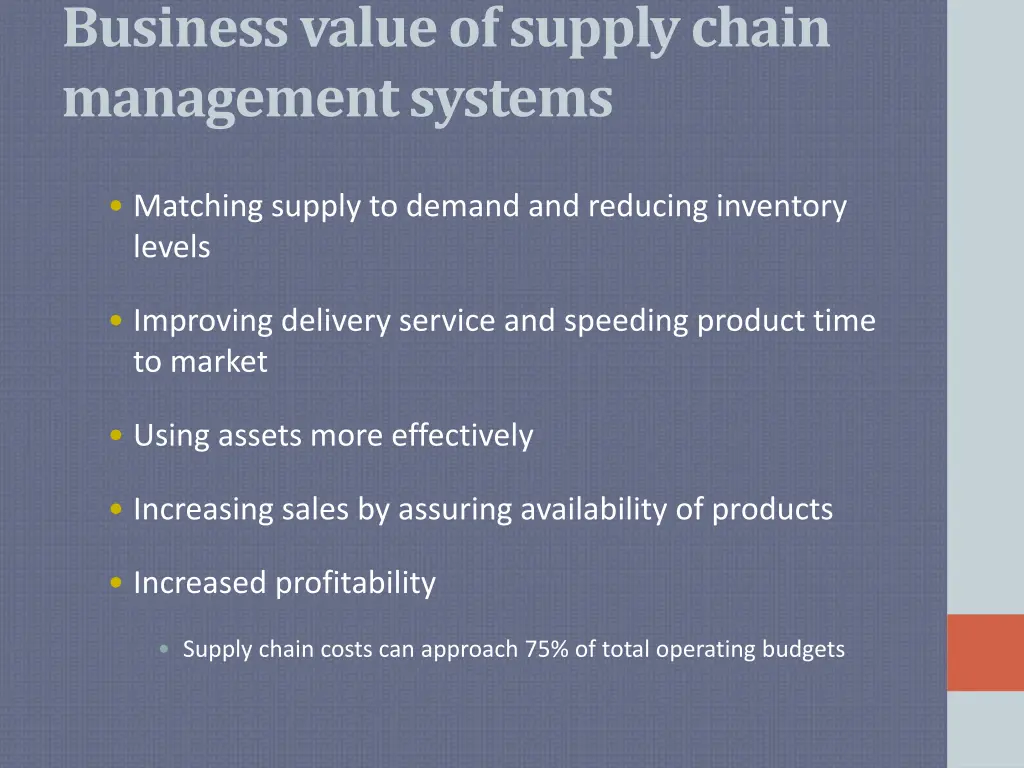 Business value of supply chain management systems

• Matching supply to demand and reducing inventory levels

• Improving delivery service and speeding product time to market

• Using assets more effectively

• Increasing sales by assuring availability of products

• Increased profitability

• Supply chain costs can approach 75% of total operating budgets